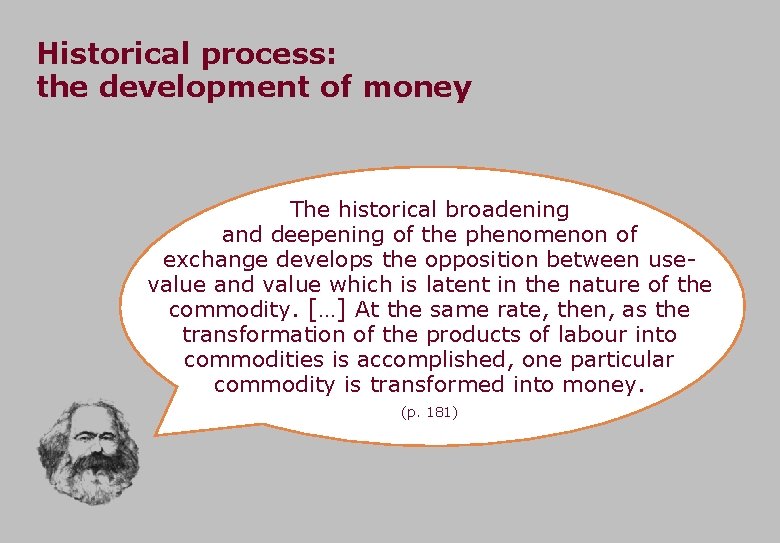 Historical process:
the development of money

The historical broadening and deepening of the phenomenon of exchange develops the opposition between use-value and value which is latent in the nature of the commodity. […] At the same rate, then, as the transformation of the products of labour into commodities is accomplished, one particular commodity is transformed into money.

(p. 181)